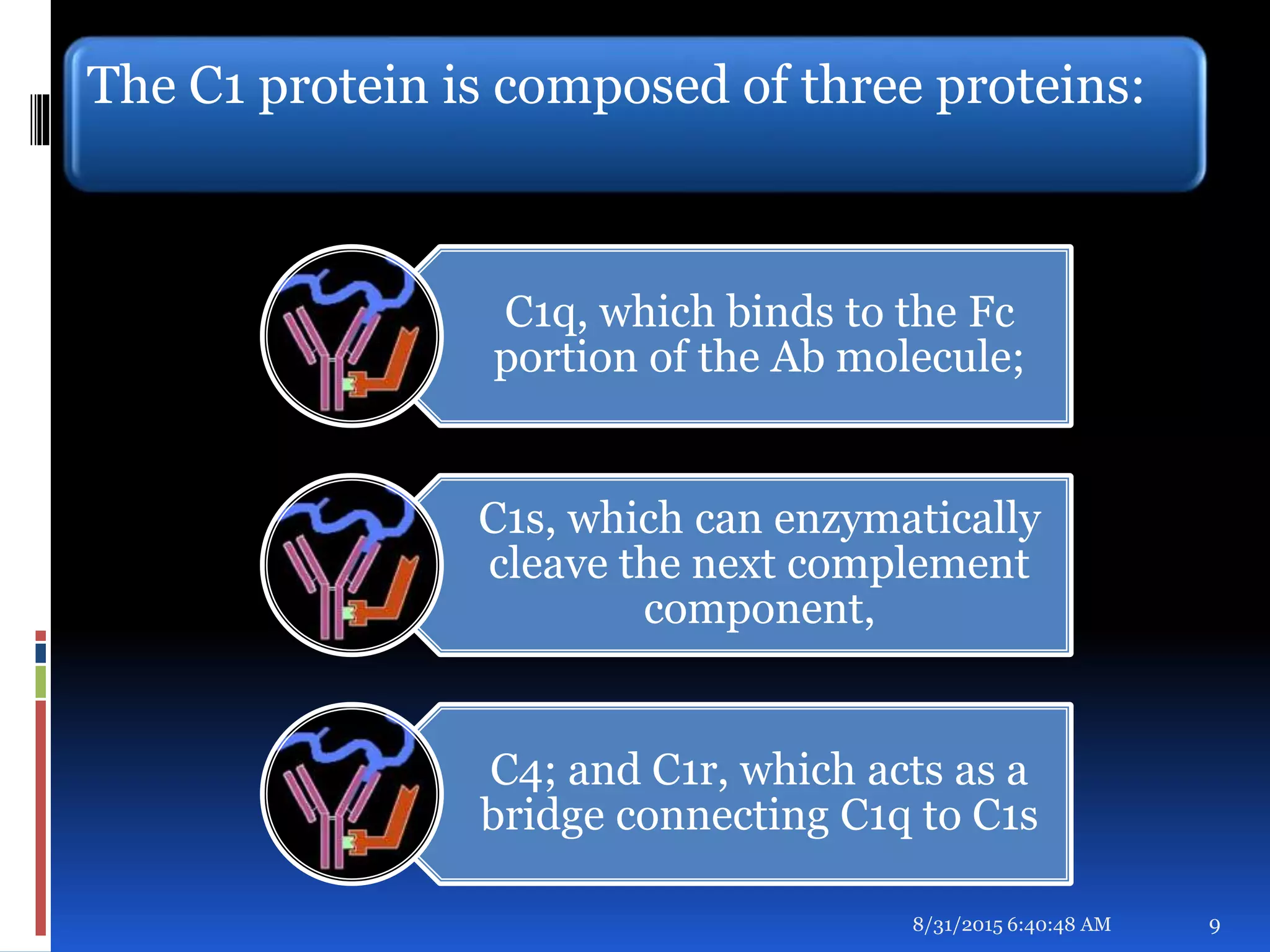 The C1 protein is composed of three proteins:

C1q, which binds to the Fc portion of the Ab molecule;

C1s, which can enzymatically cleave the next complement component,

C4; and C1r, which acts as a bridge connecting C1q to C1s

8/31/2015 6:40:48 AM

9